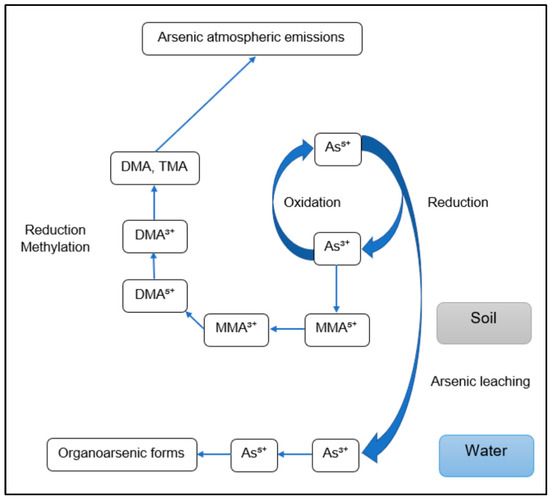 Arsenic atmospheric emissions

DMA, TMA

$As^{5+}$

Oxidation

Reduction

Reduction
Methylation

$DMA^{3+}$

$As^{3+}$

$DMA^{5+}$

$MMA^{3+}$

$MMA^{5+}$

Soil

Arsenic leaching

Organoarsenic forms

$As^{5+}$

$As^{3+}$

Water